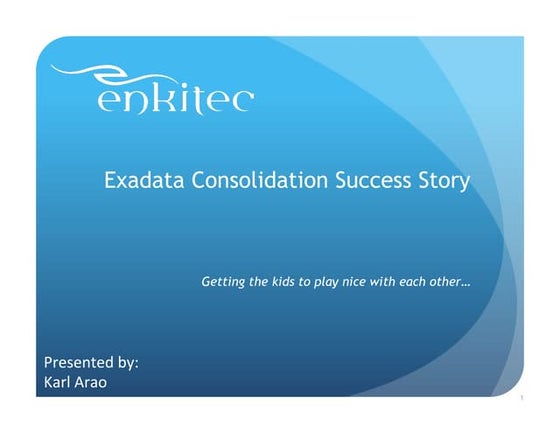 enkitec

Exadata Consolidation Success Story

Getting the kids to play nice with each other…

Presented by:
Karl Arao

1